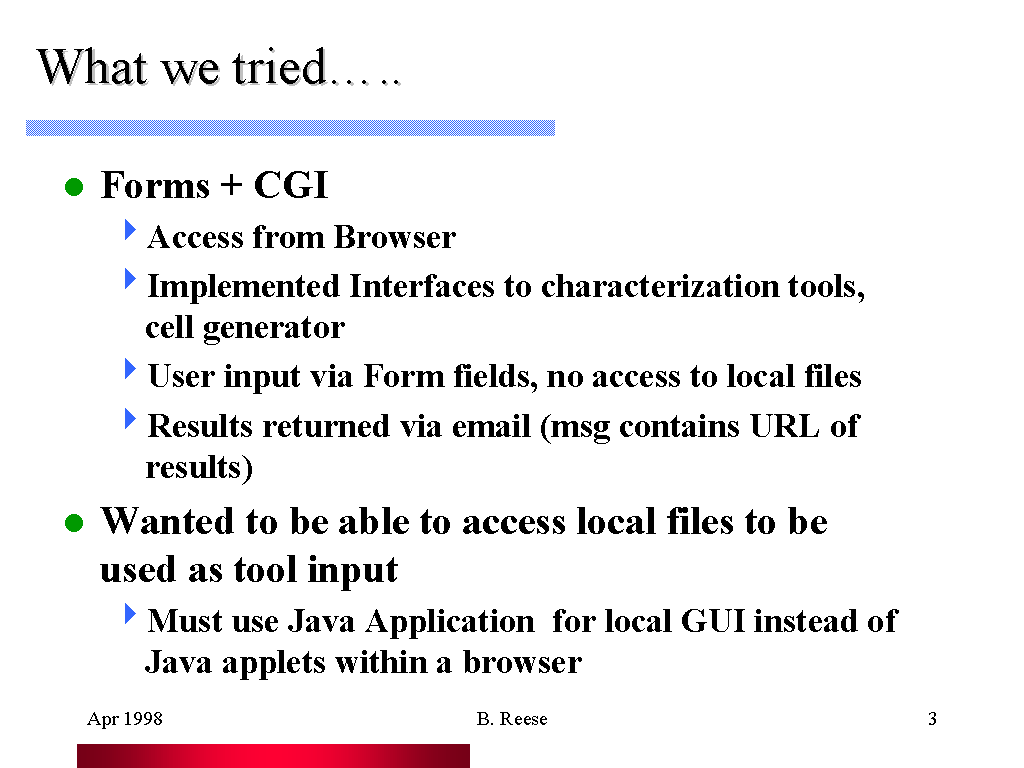 What we tried…..

Forms + CGI

Access from Browser

Implemented Interfaces to characterization tools, cell generator

User input via Form fields, no access to local files

Results returned via email (msg contains URL of results)

Wanted to be able to access local files to be used as tool input

Must use Java Application for local GUI instead of Java applets within a browser

Apr 1998

B. Reese

3